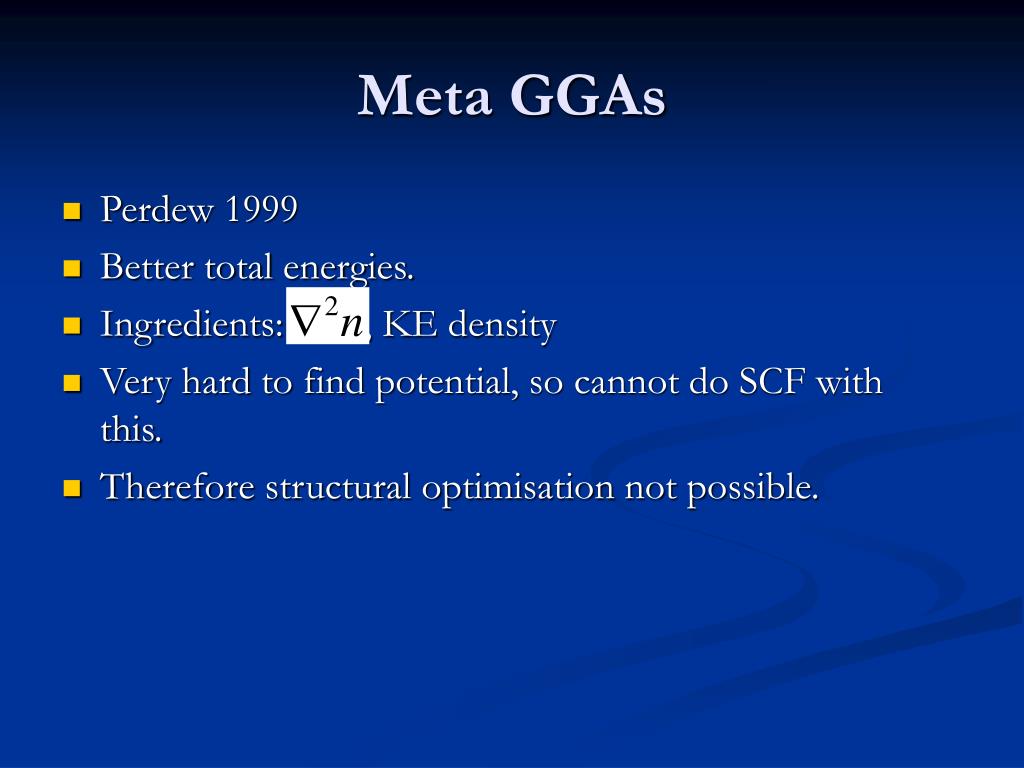 Meta GGAs

- Perdew 1999
- Better total energies.
- Ingredients: $\nabla^2 n$, KE density
- Very hard to find potential, so cannot do SCF with this.
- Therefore structural optimisation not possible.